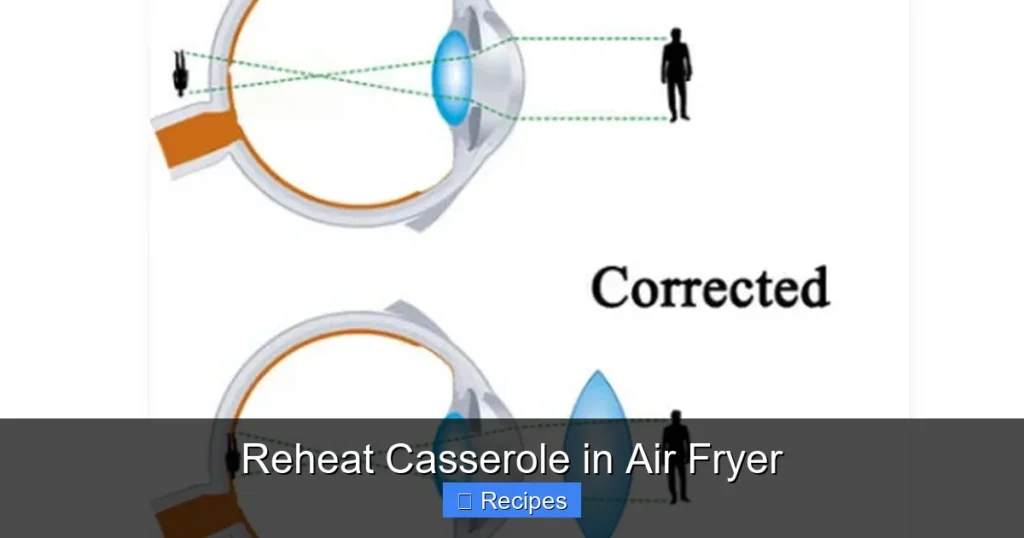 Corrected

Reheat Casserole in Air Fryer

Recipes